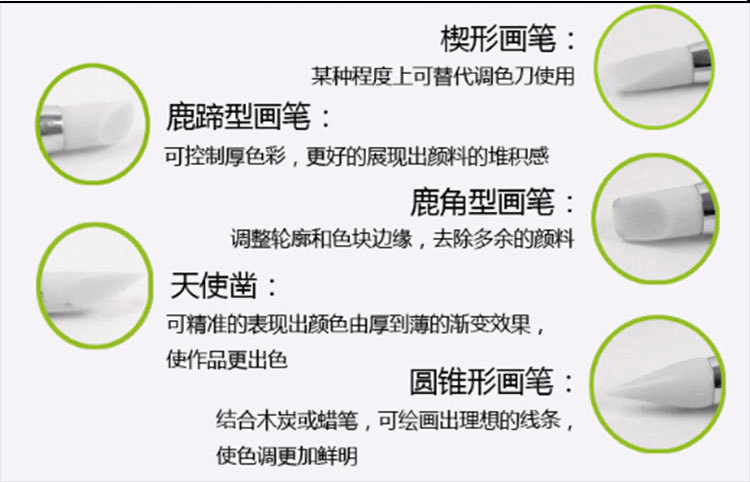 楔形画笔：
某种程度上可替代调色刀使用

鹿蹄型画笔：
可控制厚色彩，更好的展现出颜料的堆积感

鹿角型画笔：
调整轮廓和色块边缘，去除多余的颜料

天使凿：
可精准的表现出颜色由厚到薄的渐变效果，使作品更出色

圆锥形画笔：
结合木炭或蜡笔，可绘画出理想的线条，使色调更加鲜明